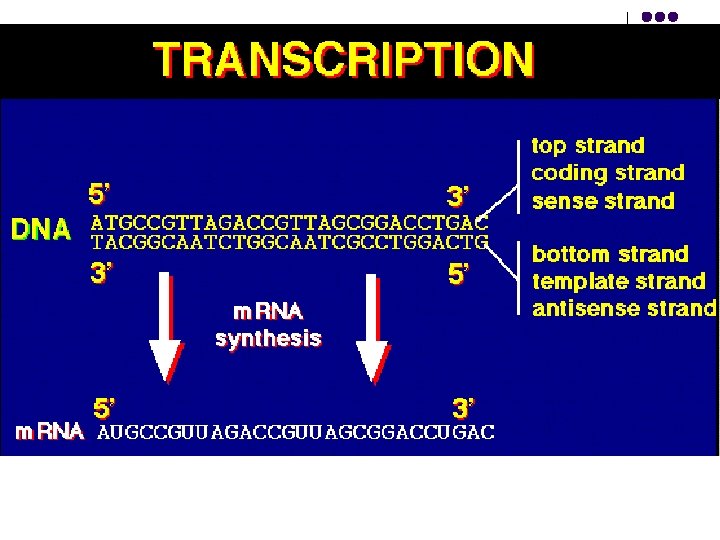 TRANSCRIPTION

5' 3'

DNA ATGCCGTTAGACCGTTAGCGGACCTGAC
TACGGCAATCTGGCAATCGCCTGGACTG

3' 5'

top strand
coding strand
sense strand

bottom strand
template strand
antisense strand

mRNA synthesis

5' 3'

mRNA AUGCCGUUAGACCGUUAGCGGACCUGAC